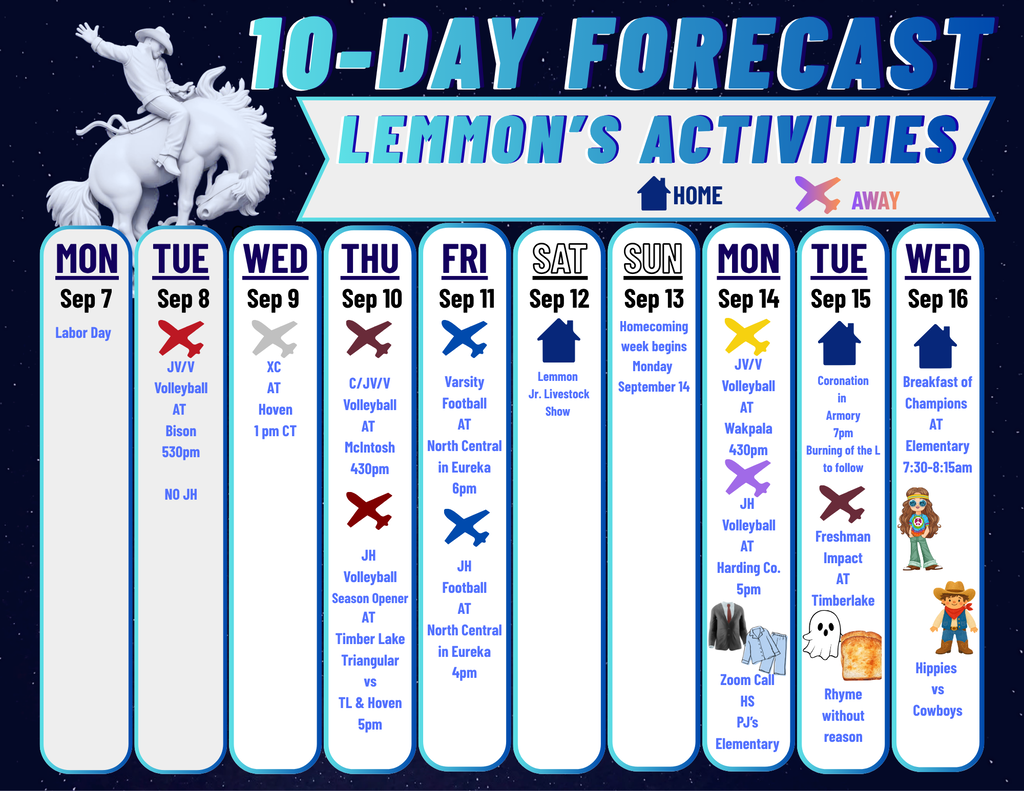 10-DAY FORECAST

LEMMON'S ACTIVITIES

HOME AWAY

MON
Sep 7
Labor Day

TUE
Sep 8
JV/V Volleyball AT Bison 530pm

NO JH

WED
Sep 9
XC AT Hoven 1 pm CT

THU
Sep 10
C/JV/V Volleyball AT McIntosh 430pm

JH Volleyball Season Opener AT Timber Lake Triangular vs TL & Hoven 5pm

FRI
Sep 11
Varsity Football AT North Central in Eureka 6pm

JH Football AT North Central in Eureka 4pm

SAT
Sep 12
Lemmon Jr. Livestock Show

SUN
Sep 13
Homecoming week begins Monday September 14

MON
Sep 14
JV/V Volleyball AT Wakpala 430pm

JH Volleyball AT Harding Co. 5pm

Zoom Call HS PJ's Elementary

TUE
Sep 15
Coronation in Armory 7pm Burning of the L to follow

Freshman Impact AT Timberlake

Rhyme without reason

WED
Sep 16
Breakfast of Champions AT Elementary 7:30-8:15am

Hippies vs Cowboys